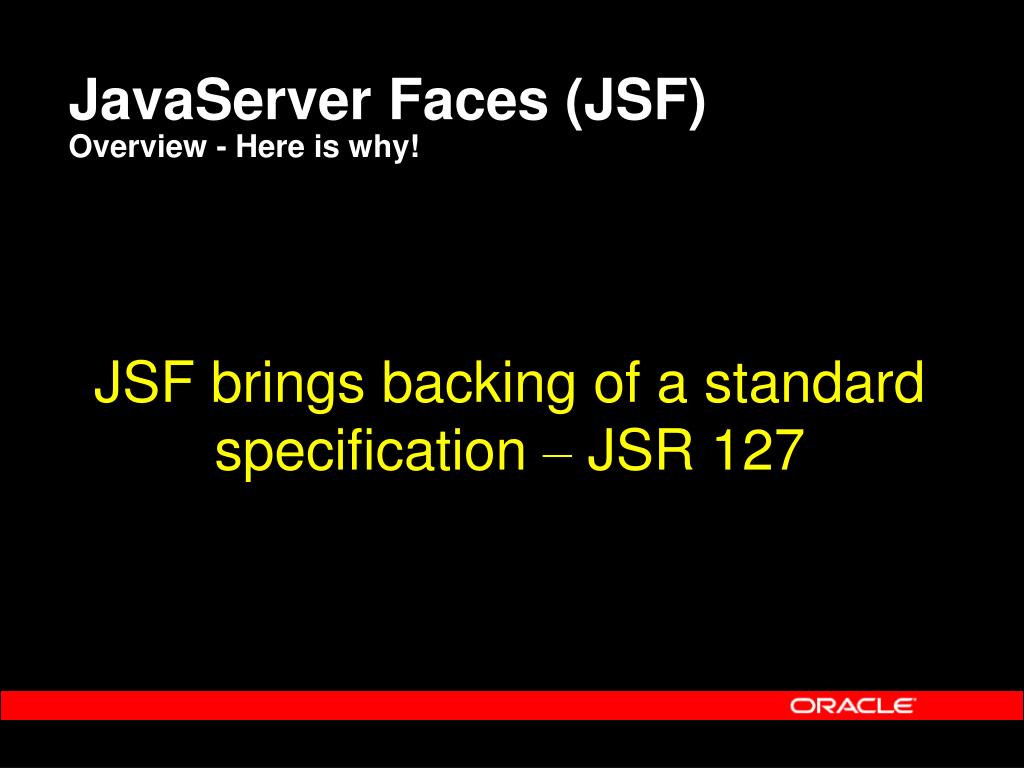 JavaServer Faces (JSF)
Overview - Here is why!

JSF brings backing of a standard specification – JSR 127

ORACLE